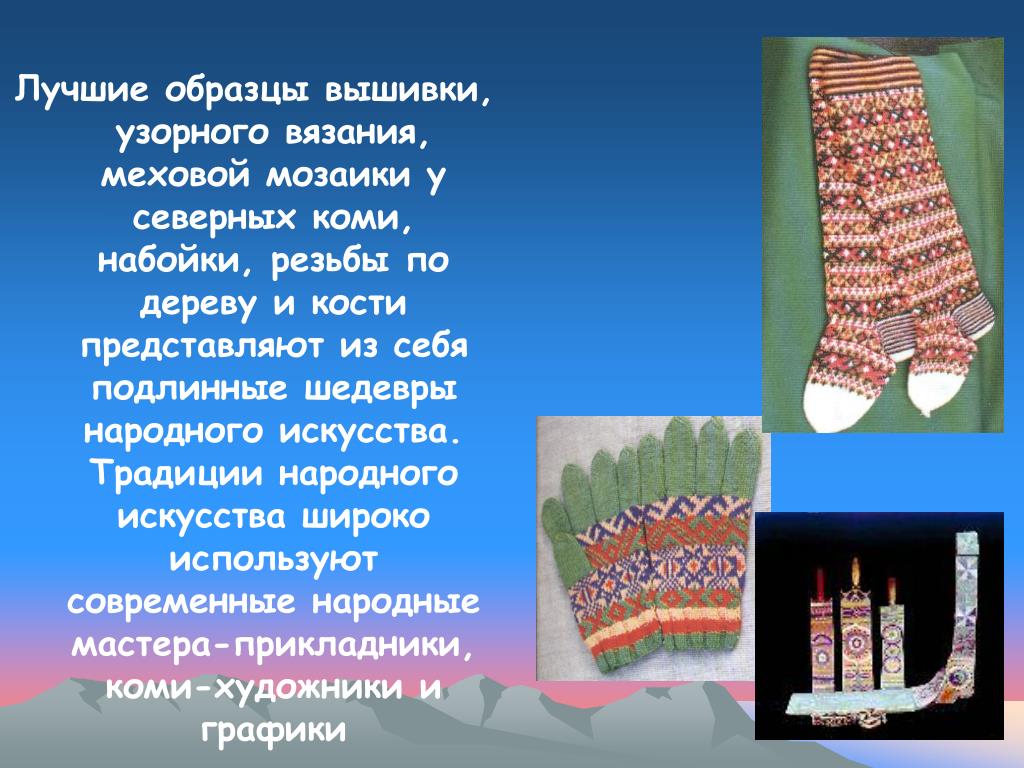 Лучшие образцы вышивки, узорного вязания, меховой мозаики у северных коми, набойки, резьбы по дереву и кости представляют из себя подлинные шедевры народного искусства. Традиции народного искусства широко используют современные народные мастера-прикладники, коми-художники и графики